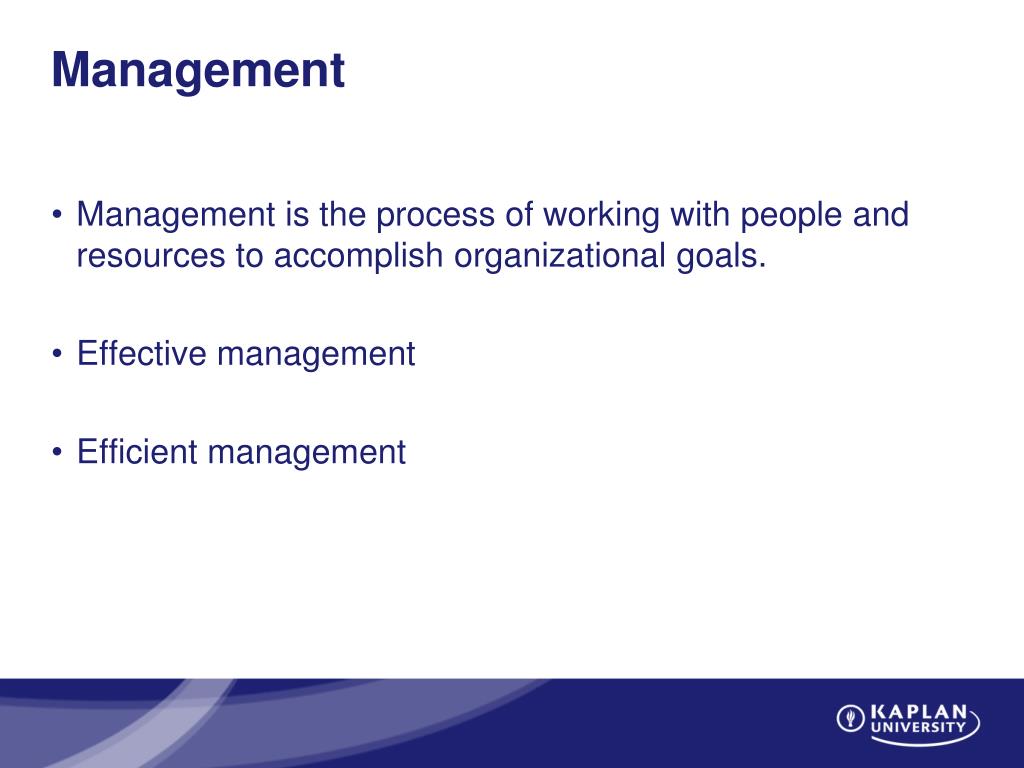 Management

• Management is the process of working with people and resources to accomplish organizational goals.

• Effective management

• Efficient management

KAPLAN UNIVERSITY